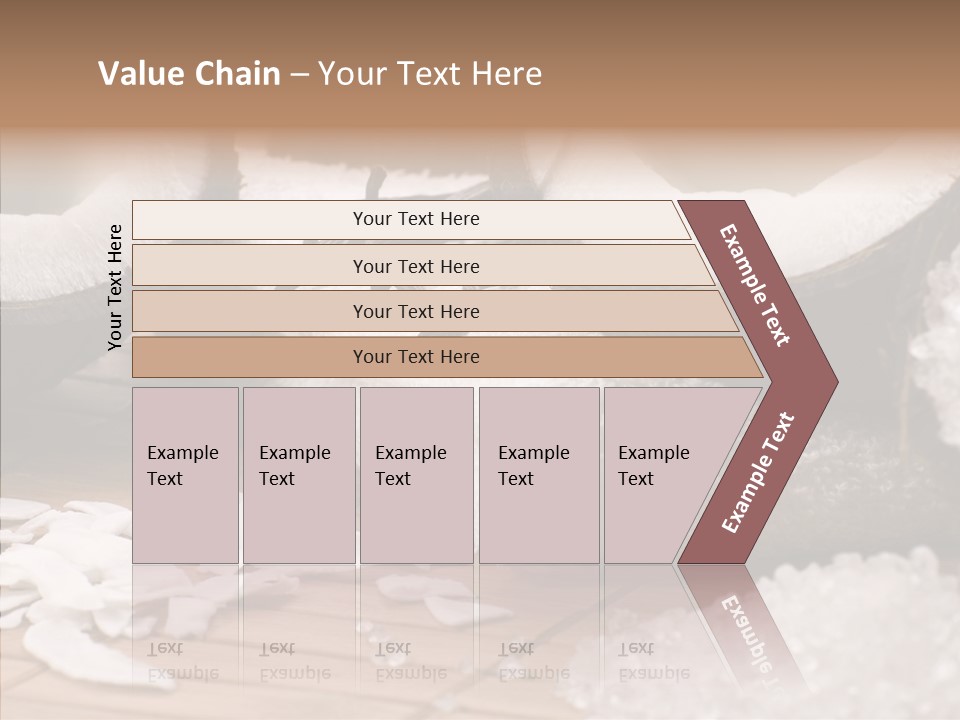 Value Chain – Your Text Here

Your Text Here

Your Text Here

Your Text Here

Your Text Here

Your Text Here

Example Text

Example Text

Example Text

Example Text

Example Text

Example Text

Example Text